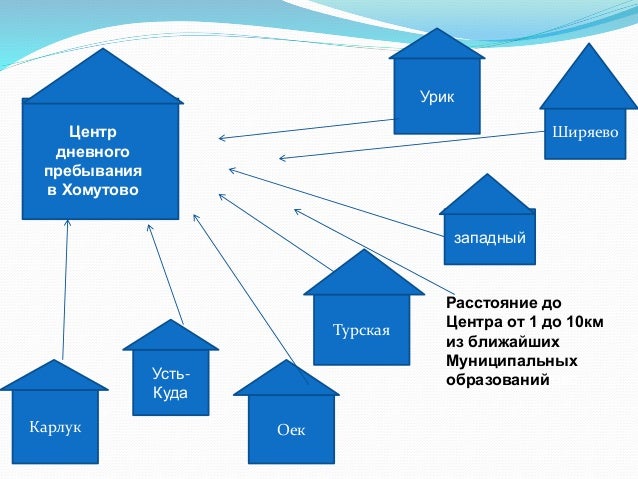 Центр дневного пребывания в Хомутово

Урик

Ширяево

западный

Турская

Расстояние до Центра от 1 до 10км из ближайших Муниципальных образований

Усть-Куда

Карлук

Оек